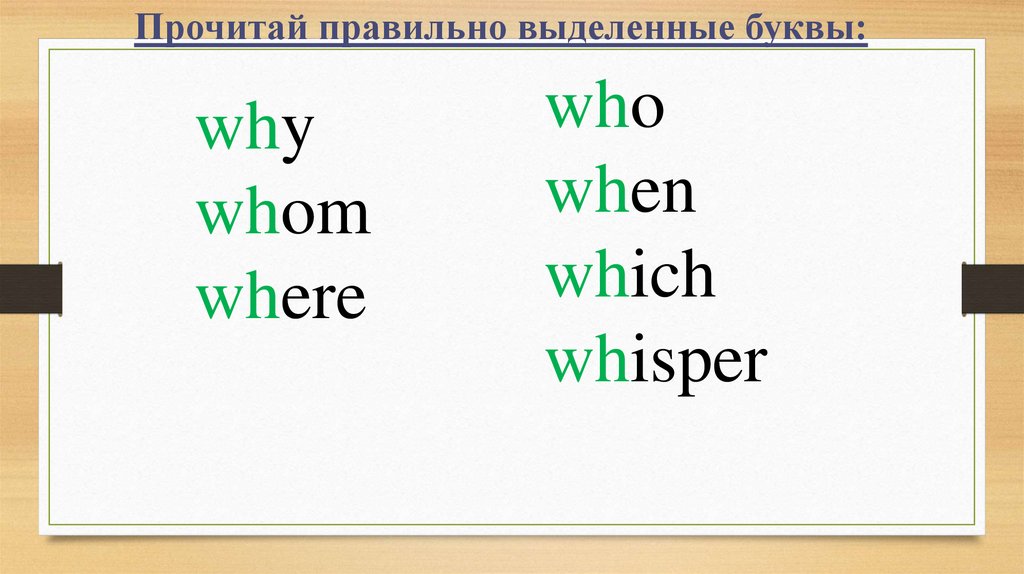 Прочитай правильно выделенные буквы:

why
whom
where

who
when
which
whisper